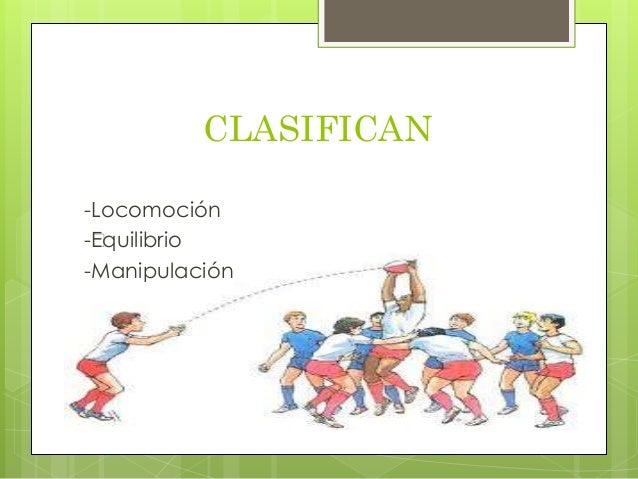 CLASIFICAN

-Locomoción
-Equilibrio
-Manipulación